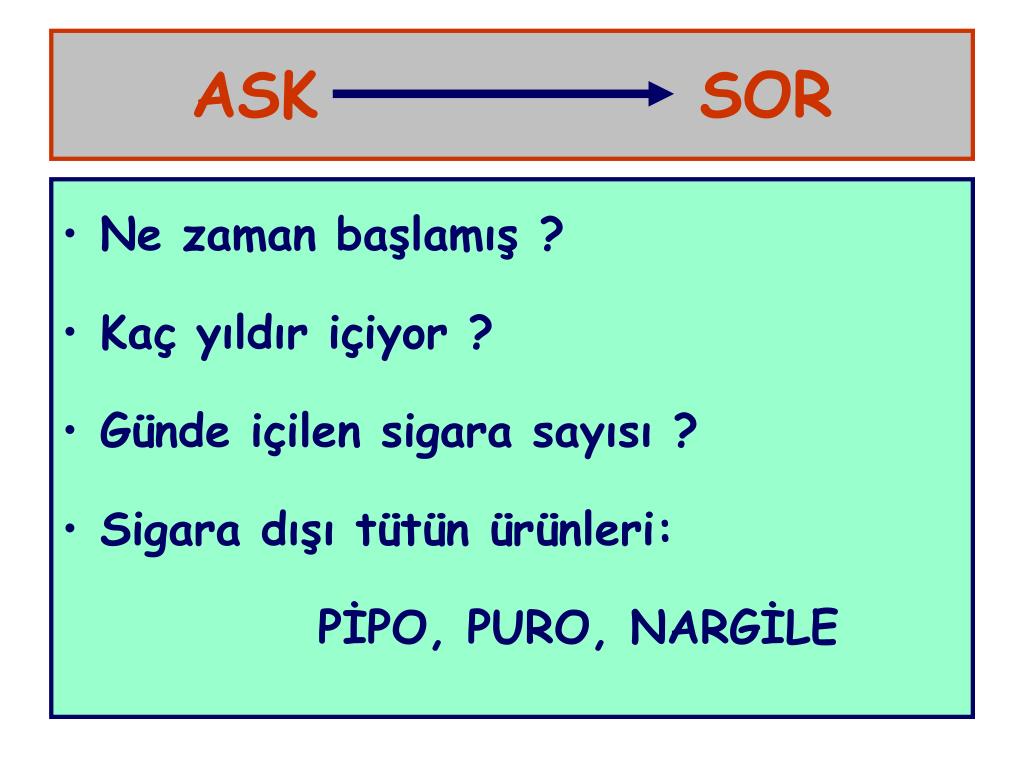 ASK → SOR

• Ne zaman başlamış ?

• Kaç yıldır içiyor ?

• Günde içilen sigara sayısı ?

• Sigara dışı tütün ürünleri:

PİPO, PURO, NARGİLE